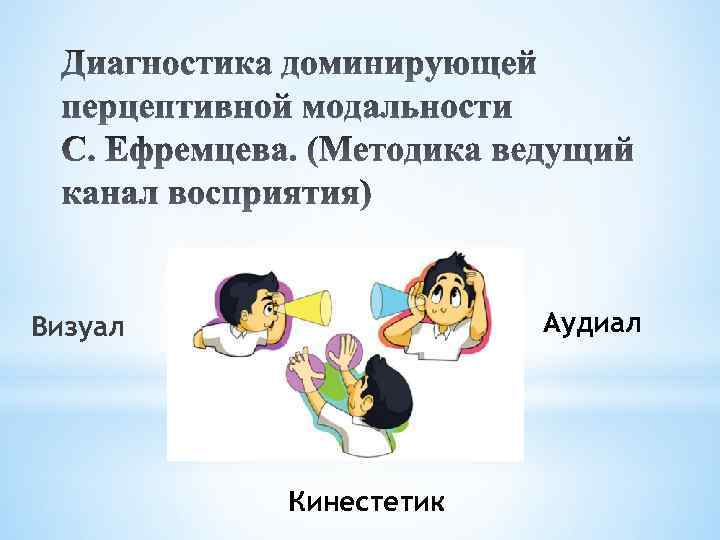 Диагностика доминирующей перцептивной модальности С. Ефремцева. (Методика ведущий канал восприятия)

Визуал

Аудиал

Кинестетик